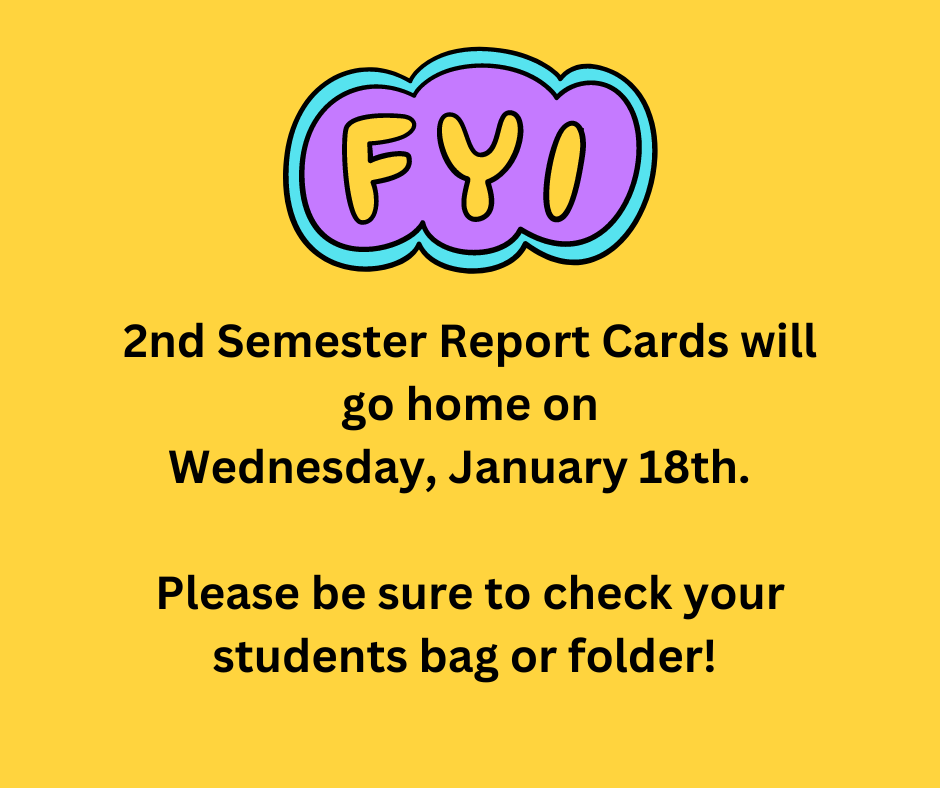 FYI

2nd Semester Report Cards will go home on Wednesday, January 18th.

Please be sure to check your students bag or folder!